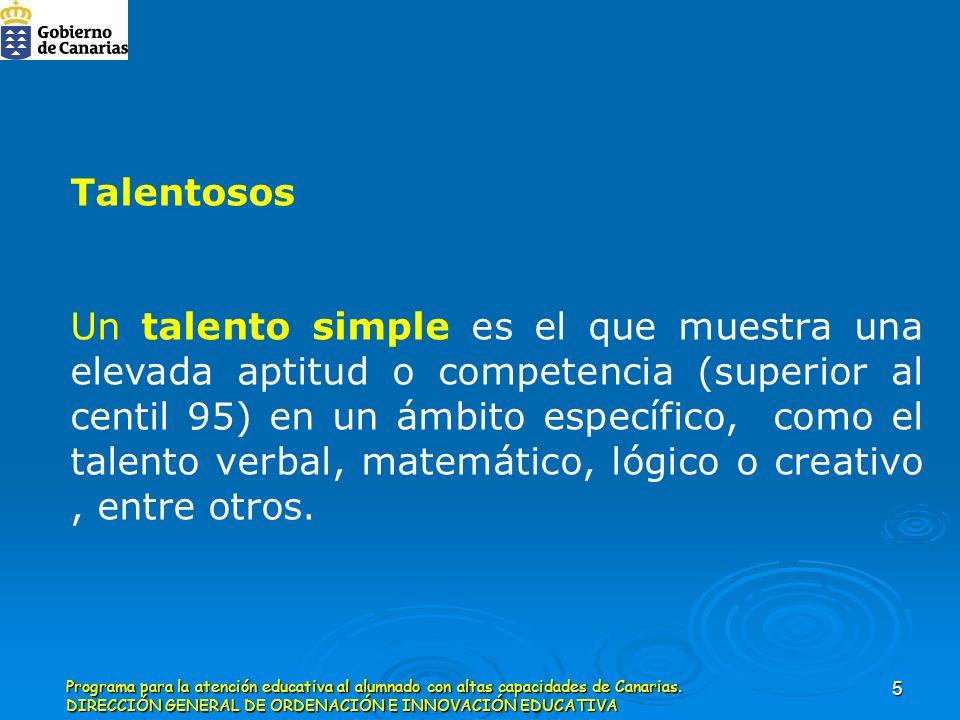 Gobierno de Canarias

Talentosos

Un talento simple es el que muestra una elevada aptitud o competencia (superior al centil 95) en un ámbito específico, como el talento verbal, matemático, lógico o creativo , entre otros.

Programa para la atención educativa al alumnado con altas capacidades de Canarias.
DIRECCIÓN GENERAL DE ORDENACIÓN E INNOVACIÓN EDUCATIVA

5